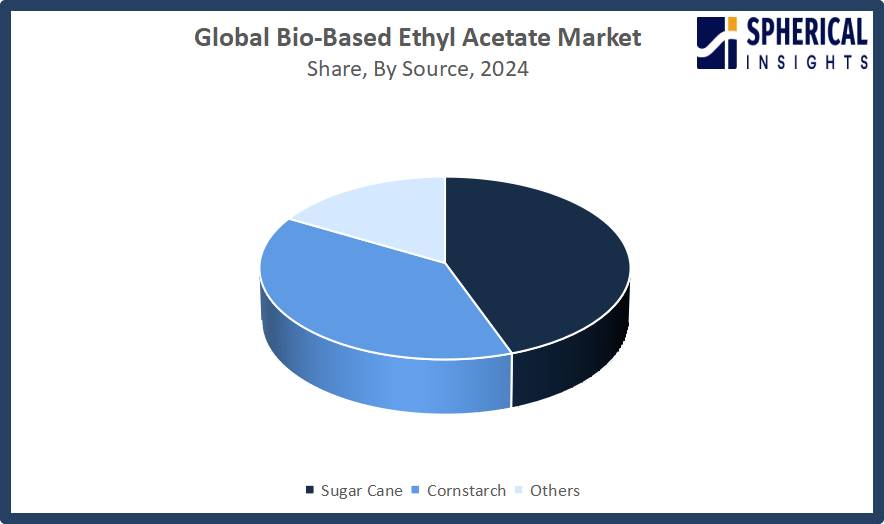 Global Bio-Based Ethyl Acetate Market
Share, By Source, 2024

SPHERICAL INSIGHTS

Sugar Cane Cornstarch Others